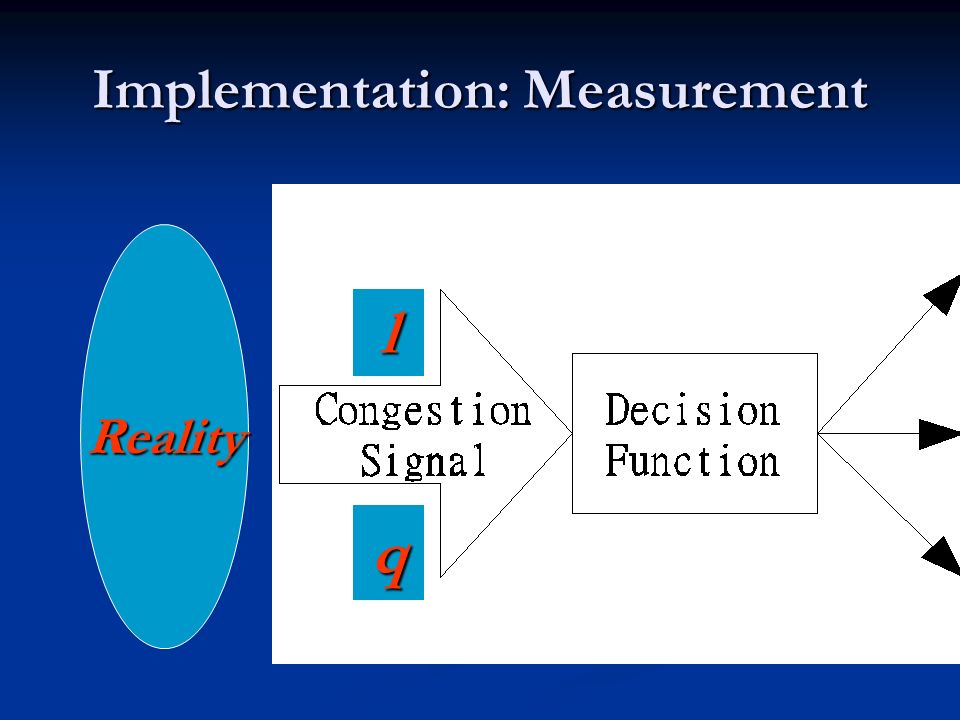 Implementation: Measurement

Reality

l

Congestion Signal

q

Decision Function